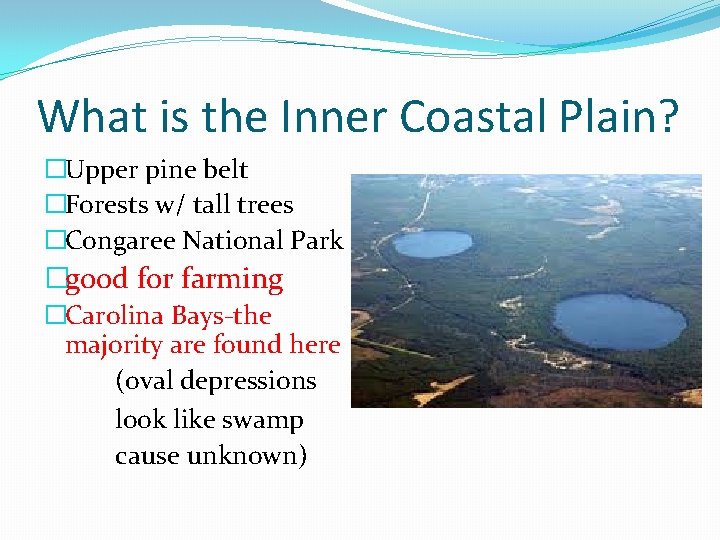 What is the Inner Coastal Plain?

□Upper pine belt
□Forests w/ tall trees
□Congaree National Park
□good for farming
□Carolina Bays-the majority are found here
(oval depressions
look like swamp
cause unknown)